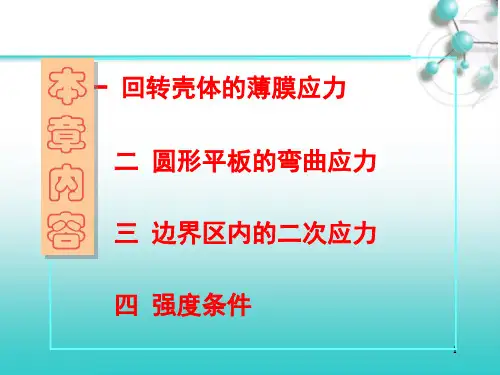 本章内容

一 回转壳体的薄膜应力

二 圆形平板的弯曲应力

三 边界区内的二次应力

四 强度条件